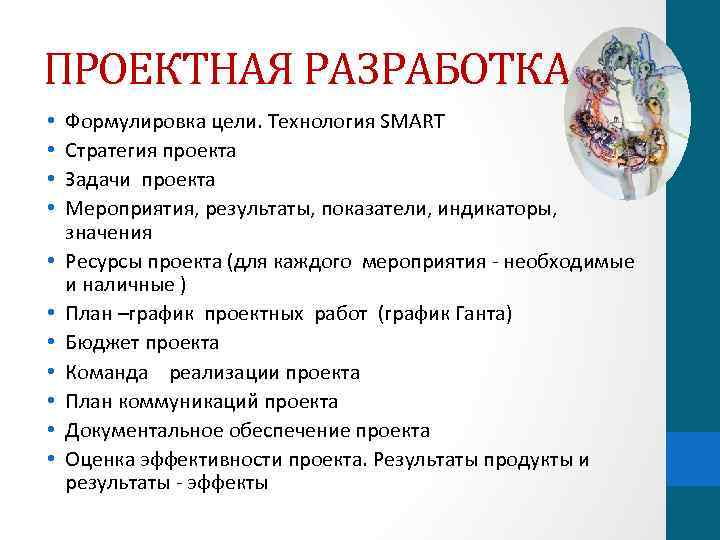 ПРОЕКТНАЯ РАЗРАБОТКА

• Формулировка цели. Технология SMART
• Стратегия проекта
• Задачи проекта
• Мероприятия, результаты, показатели, индикаторы, значения
• Ресурсы проекта (для каждого мероприятия - необходимые и наличные )
• План –график проектных работ (график Ганта)
• Бюджет проекта
• Команда реализации проекта
• План коммуникаций проекта
• Документальное обеспечение проекта
• Оценка эффективности проекта. Результаты продукты и результаты - эффекты